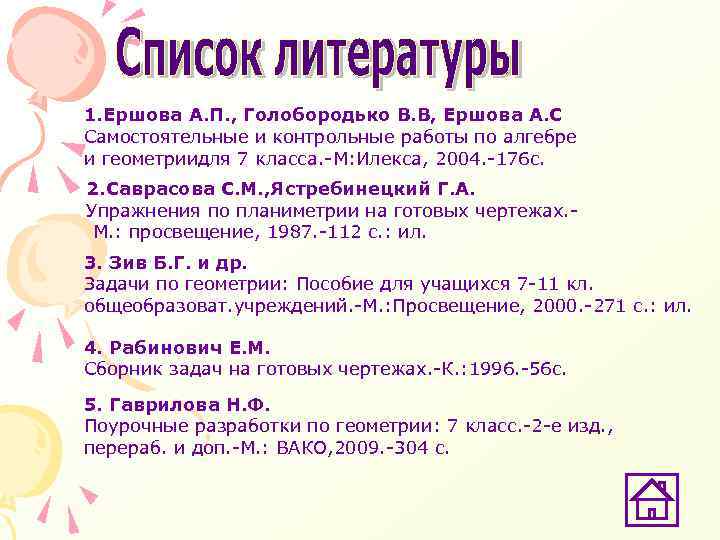 Список литературы

1.Ершова А.П., Голобородько В.В, Ершова А.С
Самостоятельные и контрольные работы по алгебре и геометриидля 7 класса.-М:Илекса, 2004.-176с.

2.Саврасова С.М.,Ястребинецкий Г.А.
Упражнения по планиметрии на готовых чертежах.- М.: просвещение, 1987.-112 с.: ил.

3. Зив Б.Г. и др.
Задачи по геометрии: Пособие для учащихся 7-11 кл. общеобразоват.учреждений.-М.:Просвещение, 2000.-271 с.: ил.

4. Рабинович Е.М.
Сборник задач на готовых чертежах.-К.:1996.-56с.

5. Гаврилова Н.Ф.
Поурочные разработки по геометрии: 7 класс.-2-е изд., перераб. и доп.-М.: ВАКО,2009.-304 с.